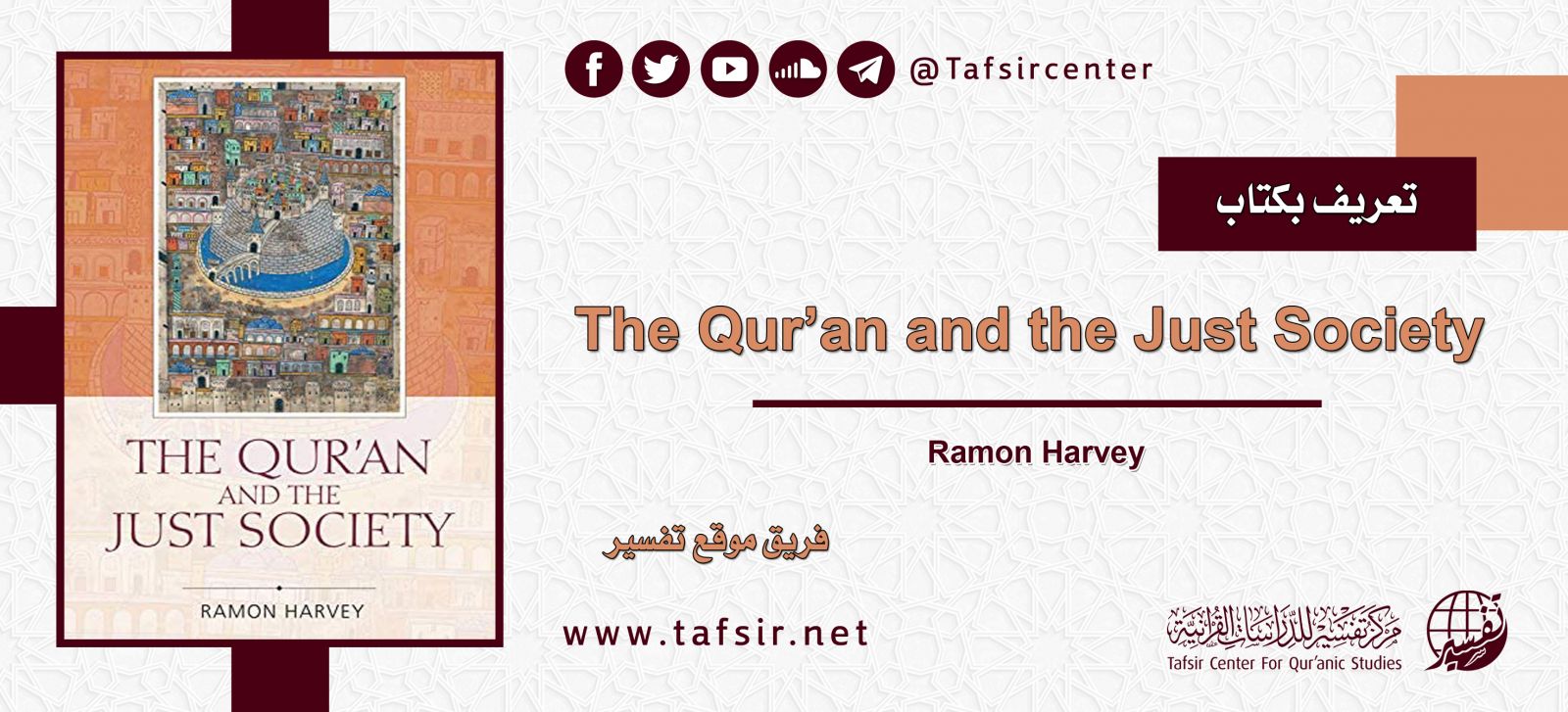 THE QUR'AN AND THE JUST SOCIETY

RAMON HARVEY

@Tafsircenter

تعريف بكتاب

The Qur'an and the Just Society

Ramon Harvey

فريق موقع تفسير

www.tafsir.net

مركز تفسير للدراسات القرآنية
Tafsir Center For Qur'anic Studies

تفسير